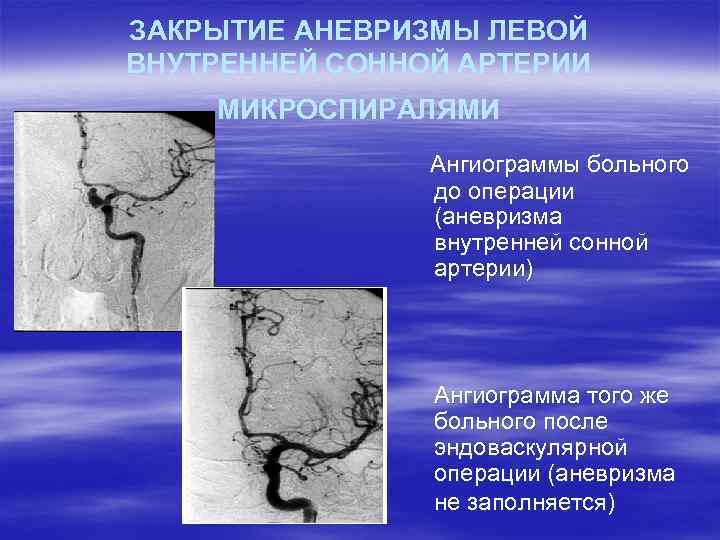 ЗАКРЫТИЕ АНЕВРИЗМЫ ЛЕВОЙ ВНУТРЕННЕЙ СОННОЙ АРТЕРИИ МИКРОСПИРАЛЯМИ

Ангиограммы больного до операции (аневризма внутренней сонной артерии)

Ангиограмма того же больного после эндоваскулярной операции (аневризма не заполняется)